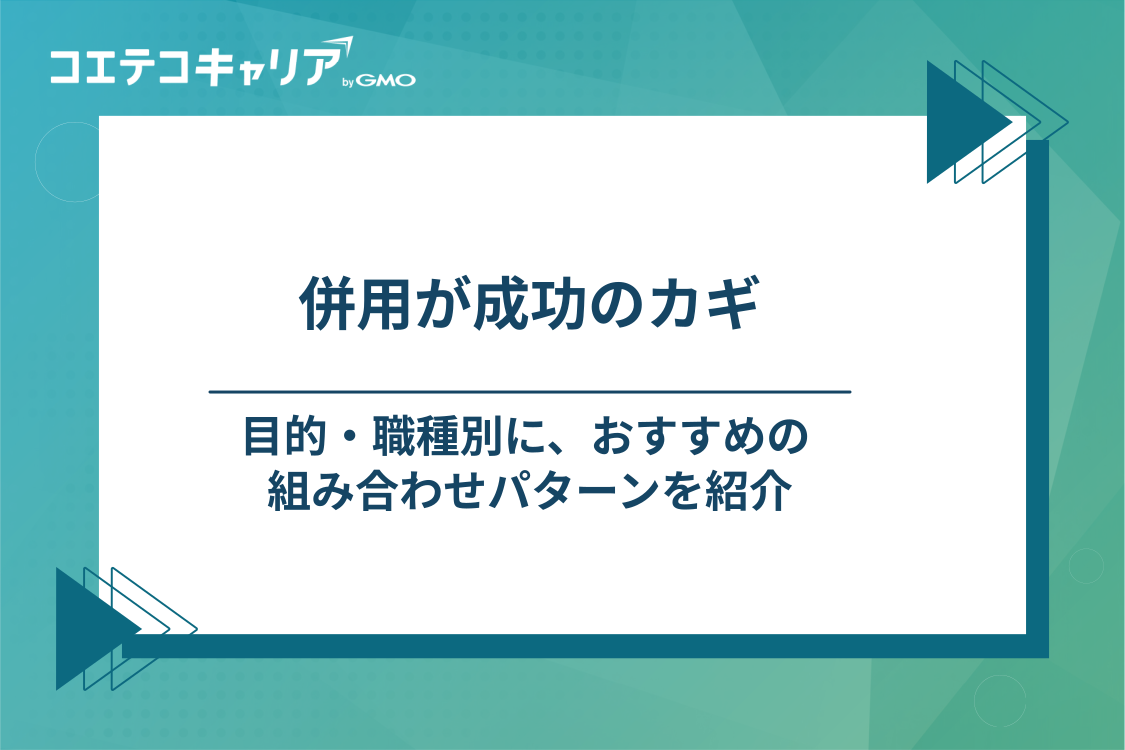 コエテコキャリア by GMO

併用が成功のカギ

目的・職種別に、おすすめの組み合わせパターンを紹介